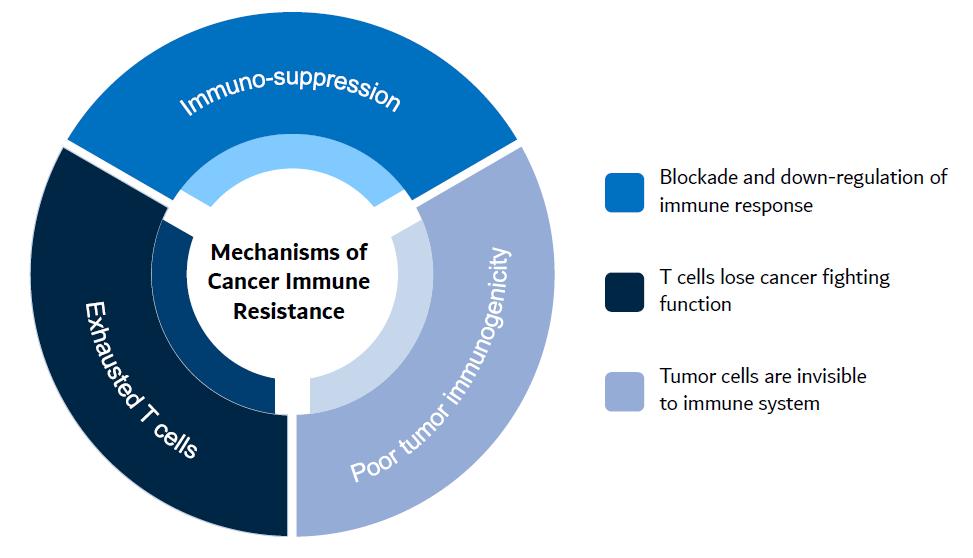 Immuno-suppression

Exhausted T cells

Poor tumor immunogenicity

Mechanisms of Cancer Immune Resistance

Blockade and down-regulation of immune response

T cells lose cancer fighting function

Tumor cells are invisible to immune system